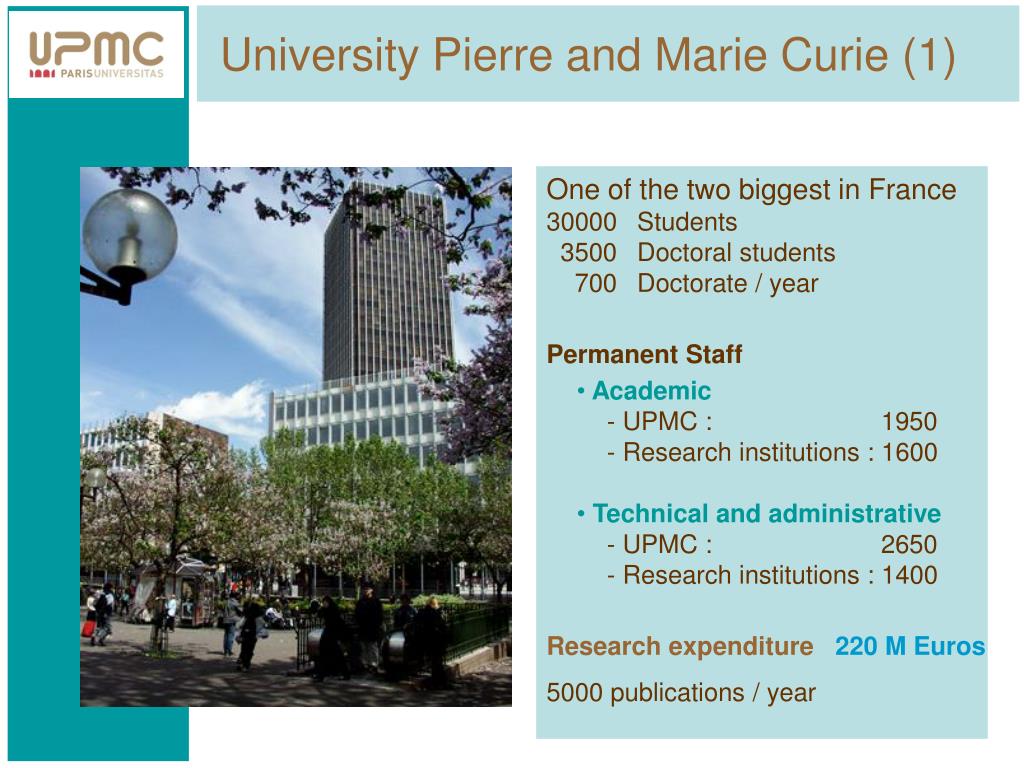 UPMC
PARISUNIVERSITAS

University Pierre and Marie Curie (1)

One of the two biggest in France
30000 Students
3500 Doctoral students
700 Doctorate / year

Permanent Staff
• Academic
- UPMC : 1950
- Research institutions : 1600

• Technical and administrative
- UPMC : 2650
- Research institutions : 1400

Research expenditure 220 M Euros

5000 publications / year